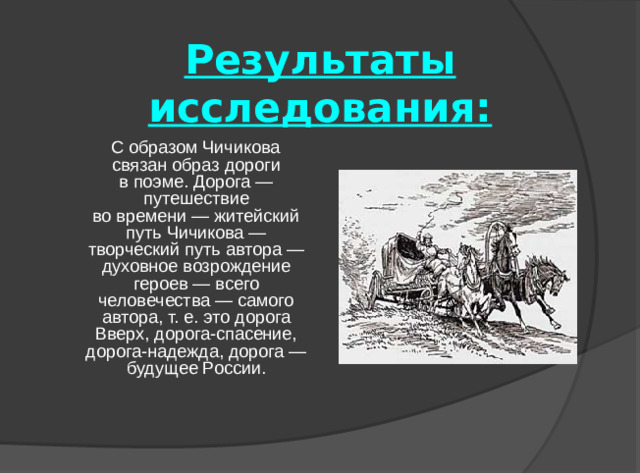 Результаты исследования:

С образом Чичикова связан образ дороги в поэме. Дорога — путешествие во времени — житейский путь Чичикова — творческий путь автора — духовное возрождение героев — всего человечества — самого автора, т. е. это дорога Вверх, дорога-спасение, дорога-надежда, дорога — будущее России.